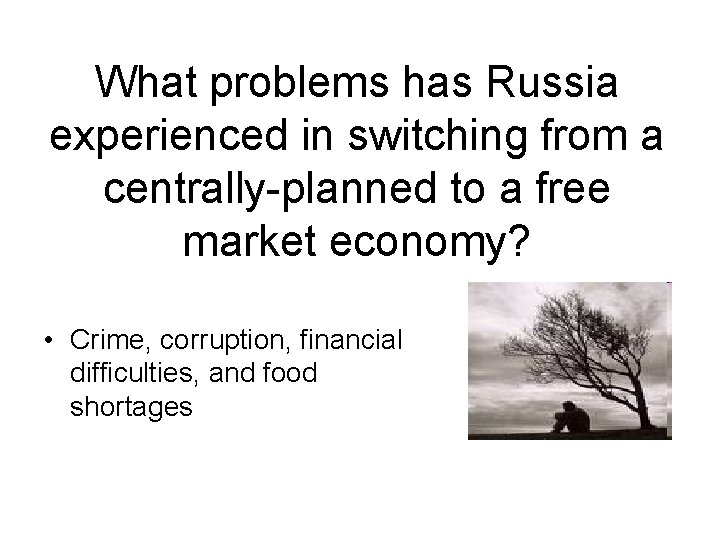 What problems has Russia experienced in switching from a centrally-planned to a free market economy?

• Crime, corruption, financial difficulties, and food shortages